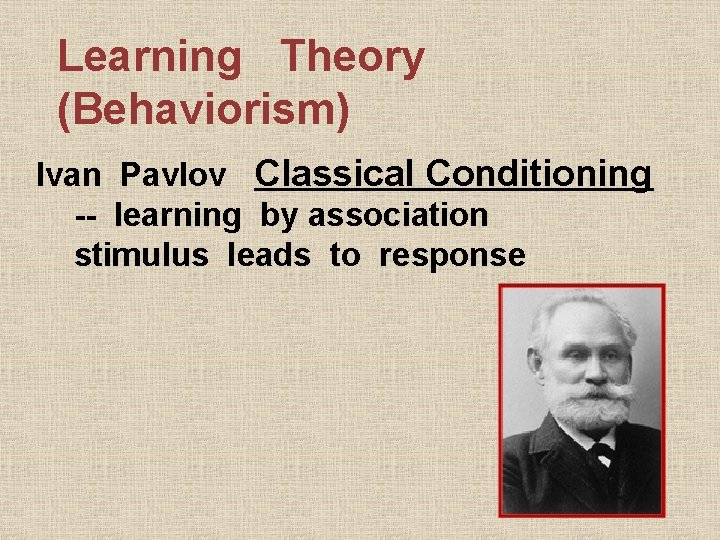 Learning Theory (Behaviorism)

Ivan Pavlov Classical Conditioning
-- learning by association
stimulus leads to response